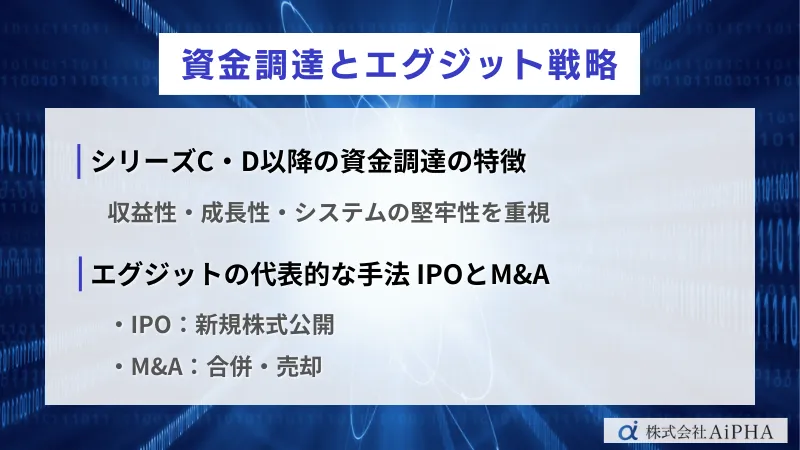 資金調達とエグジット戦略

シリーズC・D以降の資金調達の特徴

収益性・成長性・システムの堅牢性を重視

エグジットの代表的な手法 IPOとM&A

・IPO：新規株式公開

・M&A：合併・売却

株式会社AiPHA